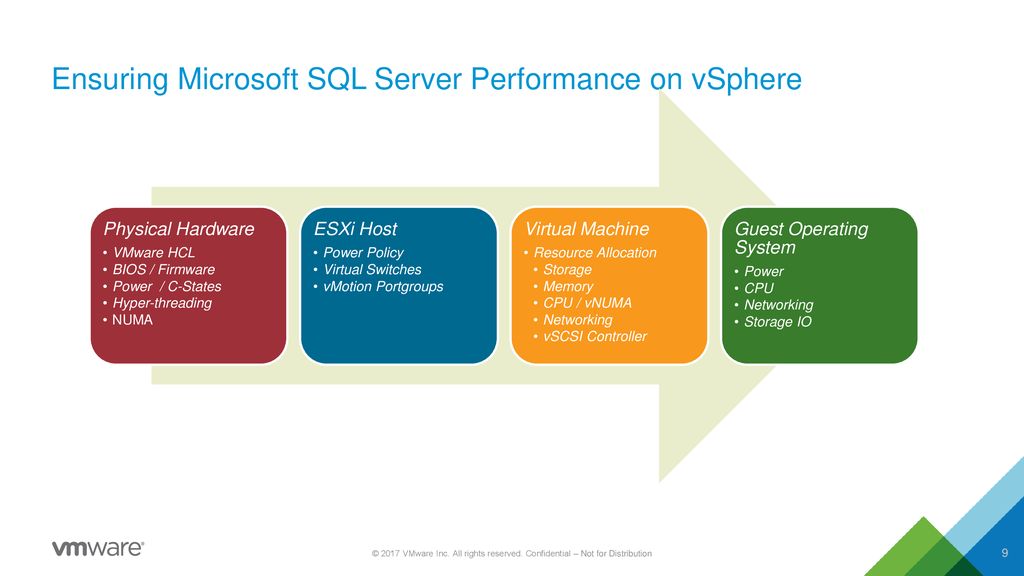 Ensuring Microsoft SQL Server Performance on vSphere

Physical Hardware
• VMware HCL
• BIOS / Firmware
• Power / C-States
• Hyper-threading
• NUMA

ESXi Host
• Power Policy
• Virtual Switches
• vMotion Portgroups

Virtual Machine
• Resource Allocation
• Storage
• Memory
• CPU / vNUMA
• Networking
• vSCSI Controller

Guest Operating System
• Power
• CPU
• Networking
• Storage IO

vmware®

© 2017 VMware Inc. All rights reserved. Confidential – Not for Distribution

9